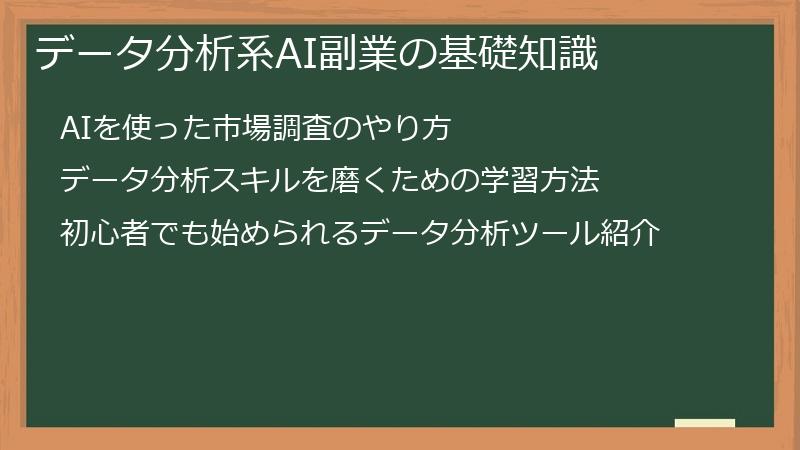 データ分析系AI副業の基礎知識

AIを使った市場調査のやり方

データ分析スキルを磨くための学習方法

初心者でも始められるデータ分析ツール紹介